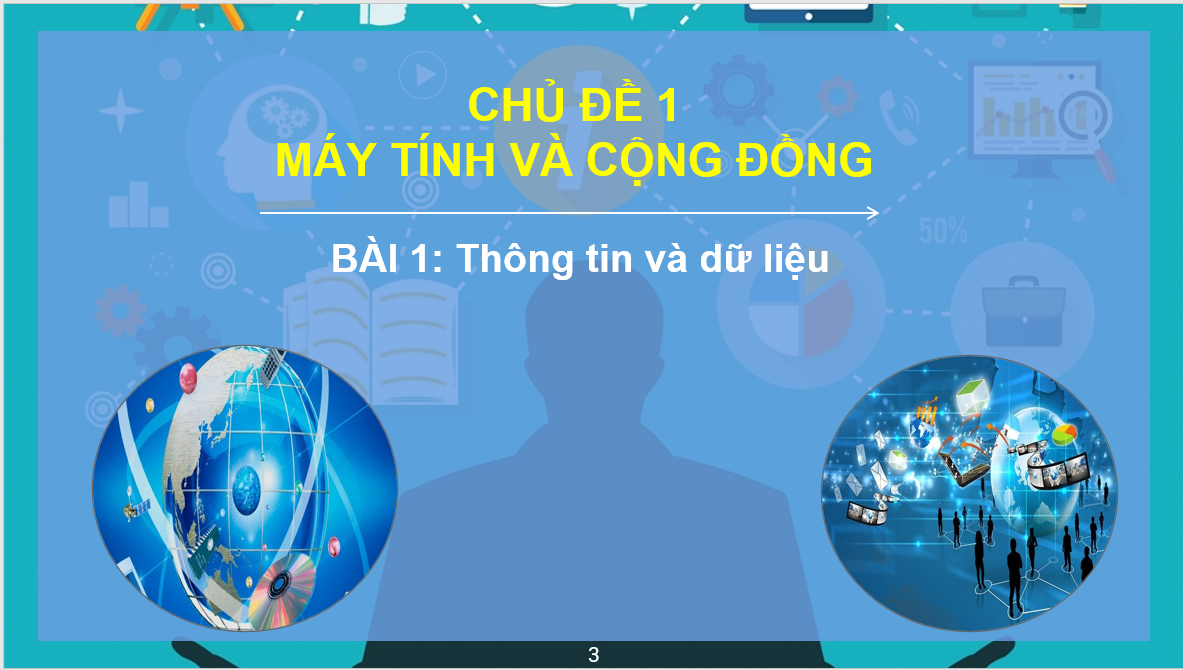 CHỦ ĐỀ 1
MÁY TÍNH VÀ CỘNG ĐỒNG

BÀI 1: Thông tin và dữ liệu

50%

3